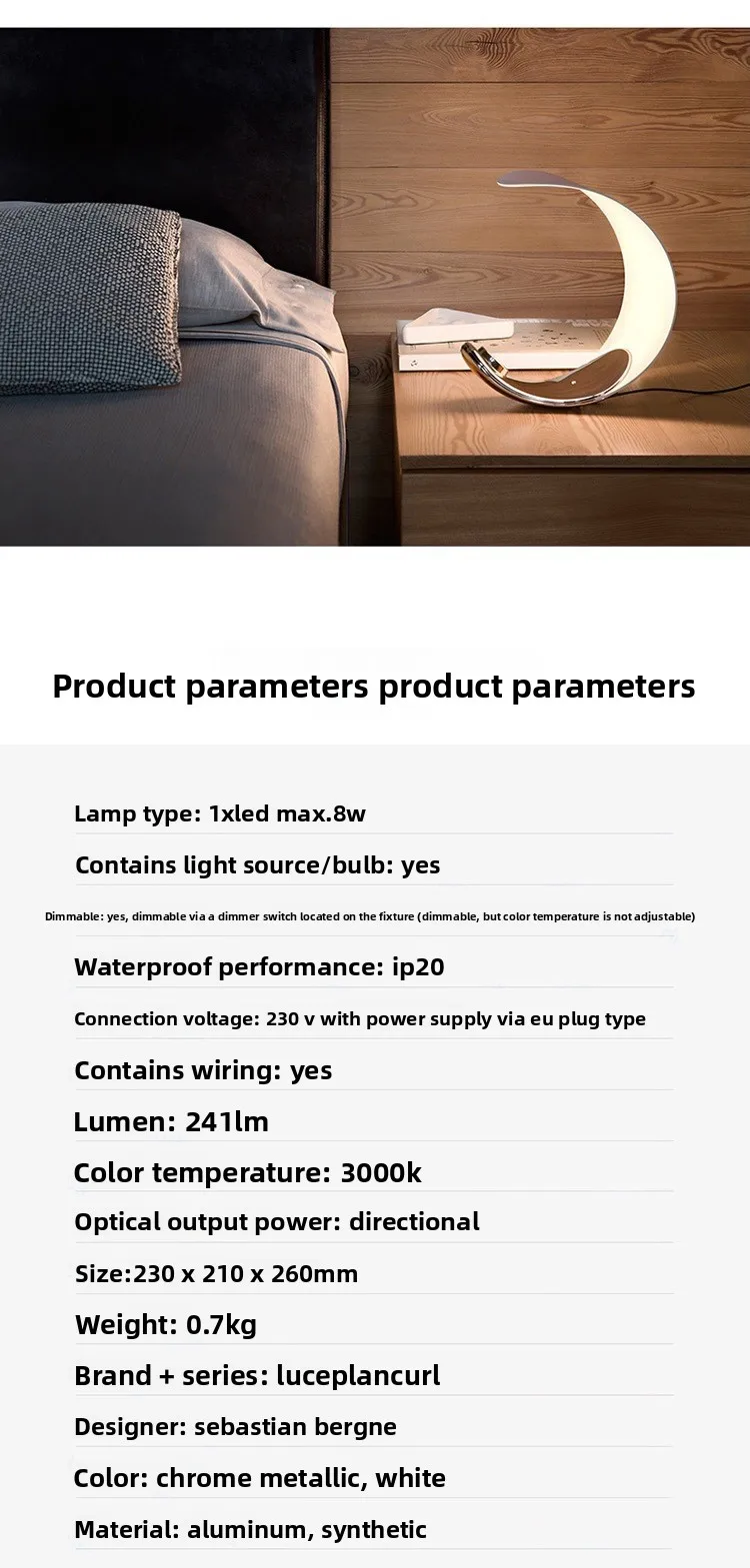 Product parameters product parameters

Lamp type: 1xled max.8w

Contains light source/bulb: yes

Dimmable: yes, dimmable via a dimmer switch located on the fixture (dimmable, but color temperature is not adjustable)

Waterproof performance: ip20

Connection voltage: 230 v with power supply via eu plug type

Contains wiring: yes

Lumen: 241lm

Color temperature: 3000k

Optical output power: directional

Size:230 x 210 x 260mm

Weight: 0.7kg

Brand + series: luceplancurl

Designer: sebastian bergne

Color: chrome metallic, white

Material: aluminum, synthetic